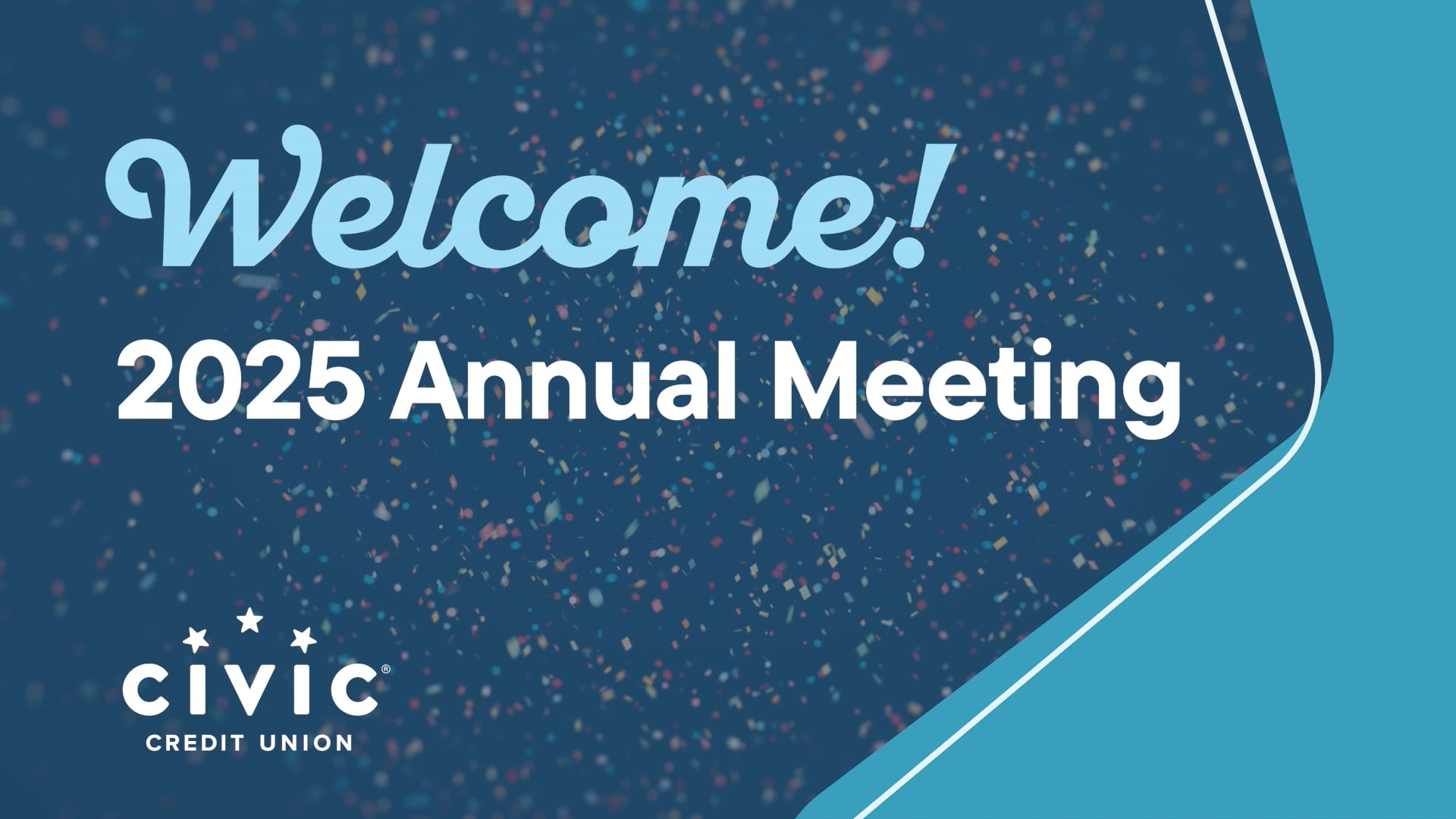 Welcome!

2025 Annual Meeting

CIVIC®
CREDIT UNION